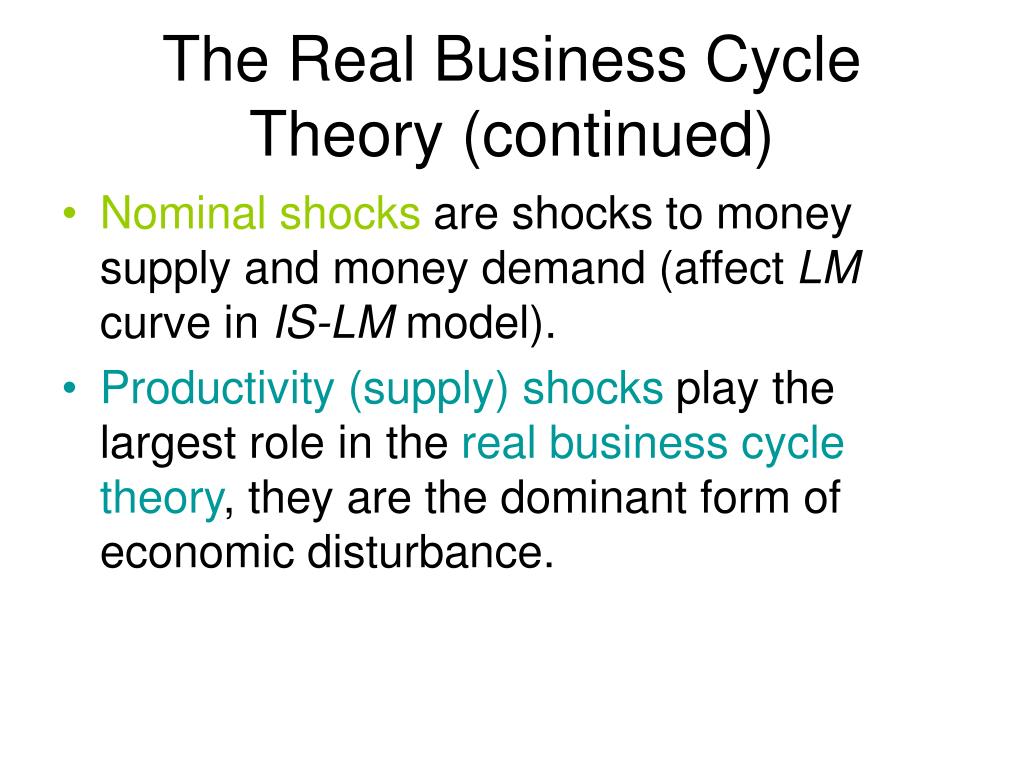 The Real Business Cycle Theory (continued)

• Nominal shocks are shocks to money supply and money demand (affect LM curve in IS-LM model).

• Productivity (supply) shocks play the largest role in the real business cycle theory, they are the dominant form of economic disturbance.